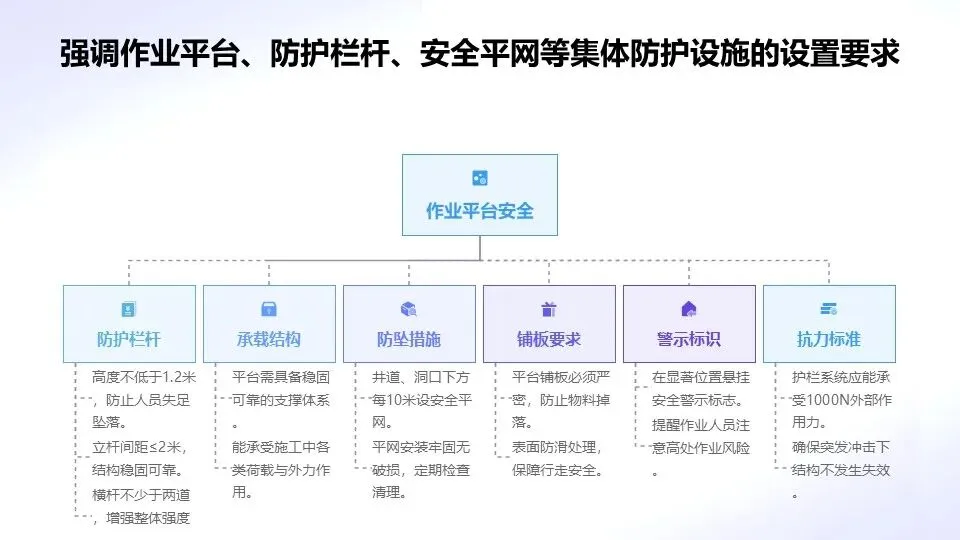 强调作业平台、防护栏杆、安全平网等集体防护设施的设置要求

作业平台安全

防护栏杆

高度不低于1.2米，防止人员失足坠落。

立杆间距≤2米，结构稳固可靠。

横杆不少于两道，增强整体强度

承载结构

平台需具备稳固可靠的支撑体系。

能承受施工中各类荷载与外力作用。

防坠措施

井道、洞口下方每10米设安全平网。

平网安装牢固无破损，定期检查清理。

铺板要求

平台铺板必须严密，防止物料掉落。

表面防滑处理，保障行走安全。

警示标识

在显著位置悬挂安全警示标志。

提醒作业人员注意高处作业风险。

抗力标准

护栏系统应能承受1000N外部作用力。

确保突发冲击下结构不发生失效。